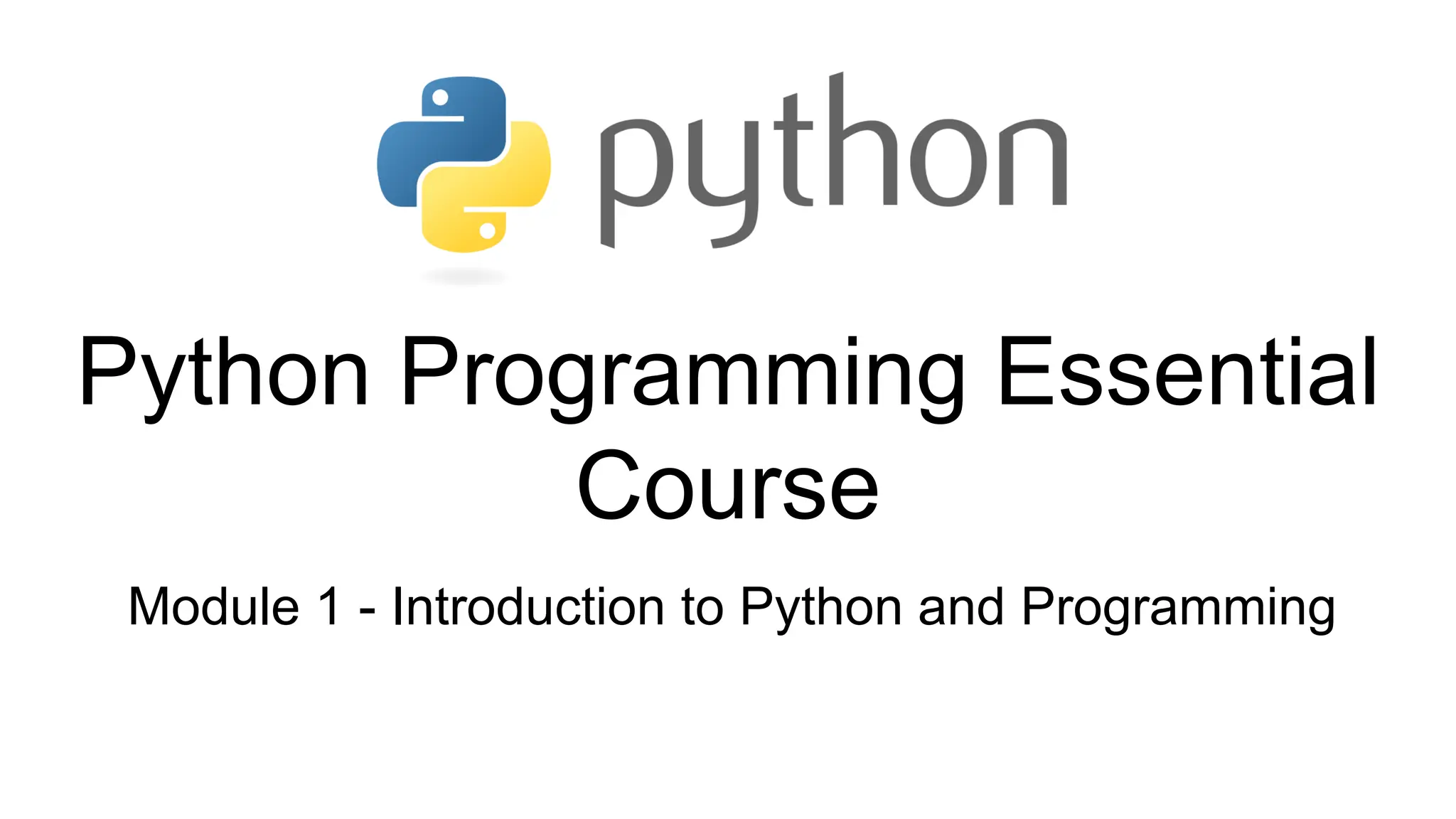 python

Python Programming Essential Course

Module 1 - Introduction to Python and Programming